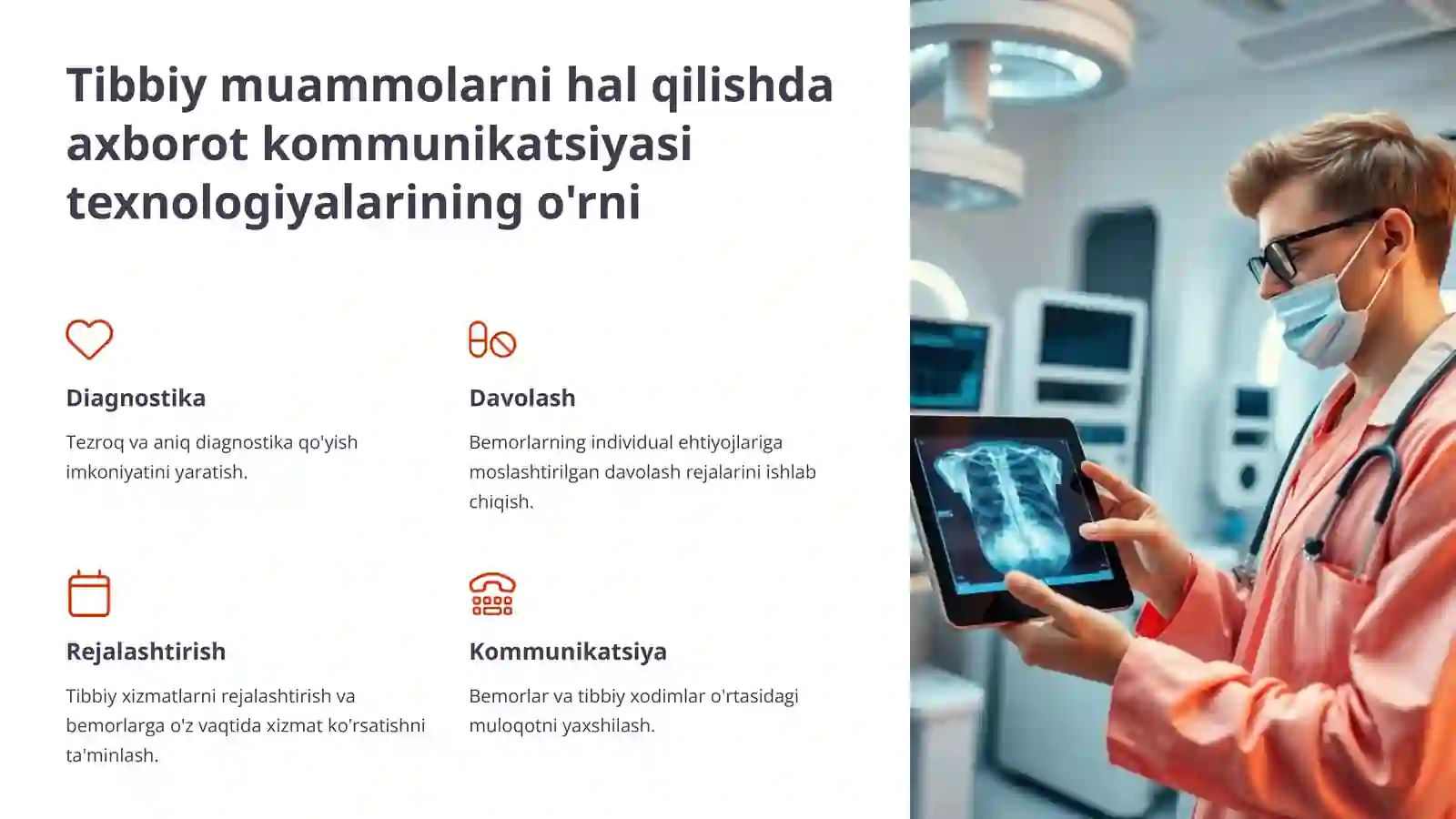 Tibbiy muammolarni hal qilishda axborot kommunikatsiyasi texnologiyalarining o'rni

Diagnostika

Tezroq va aniq diagnostika qo'yish imkoniyatini yaratish.

Davolash

Bemorlarning individual ehtiyojlariga moslashtirilgan davolash rejalarini ishlab chiqish.

Rejalashtirish

Tibbiy xizmatlarni rejalashtirish va bemorlarga o'z vaqtida xizmat ko'rsatishni ta'minlash.

Kommunikatsiya

Bemorlar va tibbiy xodimlar o'rtasidagi muloqotni yaxshilash.